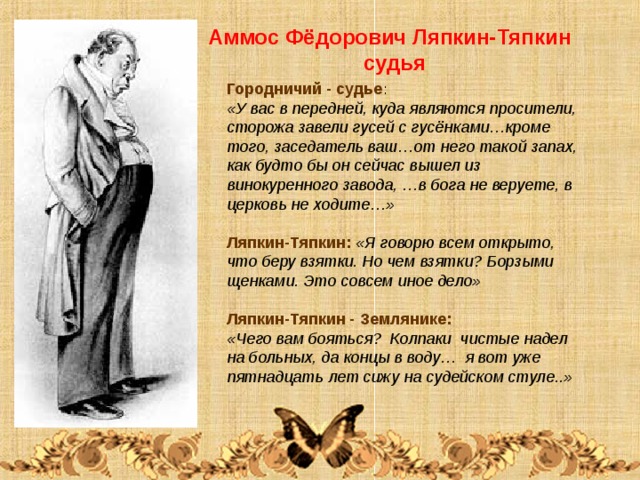 Аммос Фёдорович Ляпкин-Тяпкин
судья

Городничий - судье:
«У вас в передней, куда являются просители, сторожа завели гусей с гусёнками…кроме того, заседатель ваш…от него такой запах, как будто бы он сейчас вышел из винокуренного завода, …в бога не веруете, в церковь не ходите…»

Ляпкин-Тяпкин: «Я говорю всем открыто, что беру взятки. Но чем взятки? Борзыми щенками. Это совсем иное дело»

Ляпкин-Тяпкин - Землянике:
«Чего вам бояться? Колпаки чистые надел на больных, да концы в воду… я вот уже пятнадцать лет сижу на судейском стуле..»